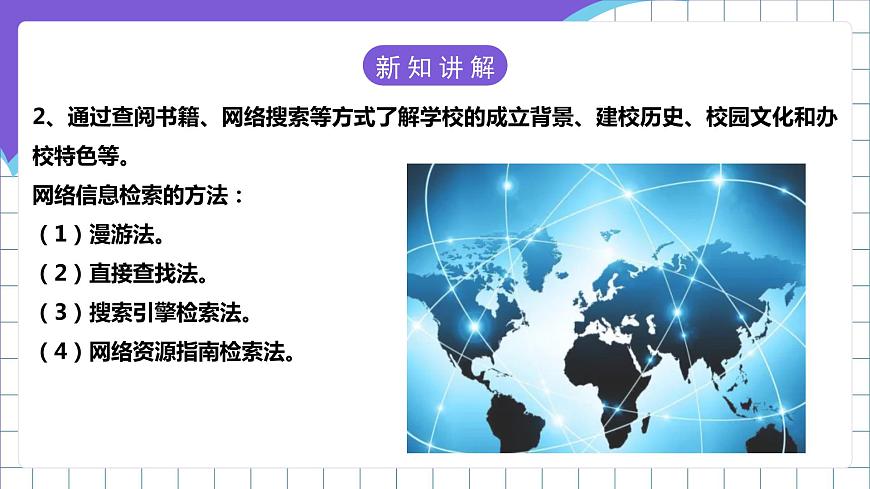 新知讲解

2、通过查阅书籍、网络搜索等方式了解学校的成立背景、建校历史、校园文化和办校特色等。

网络信息检索的方法：

（1）漫游法。

（2）直接查找法。

（3）搜索引擎检索法。

（4）网络资源指南检索法。